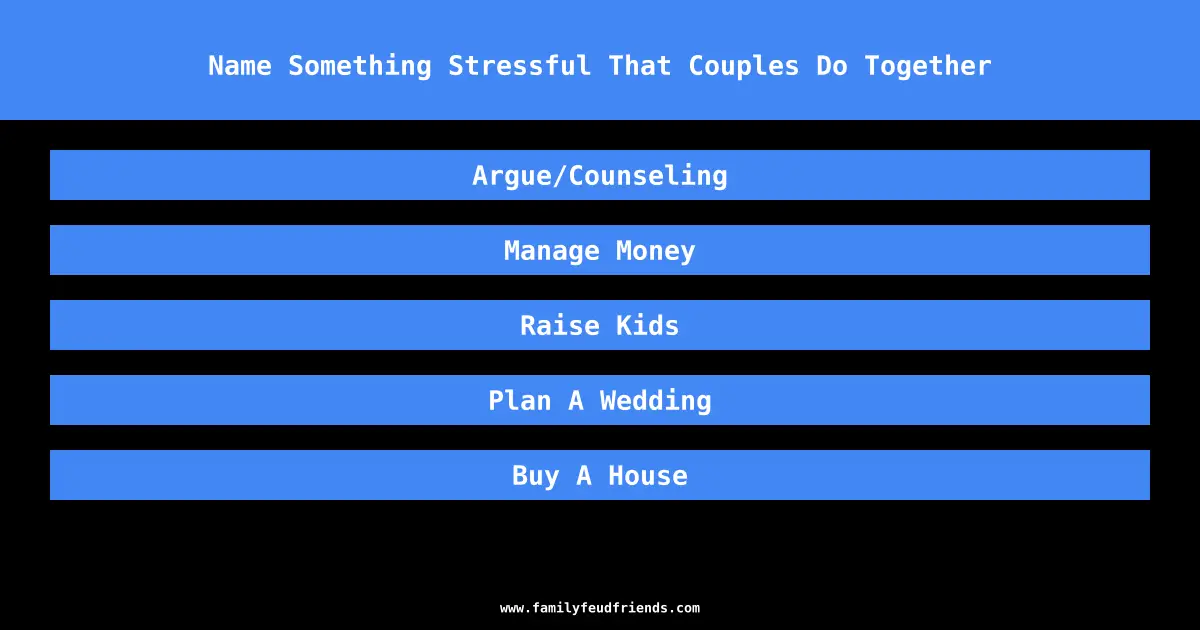 Name Something Stressful That Couples Do Together

Argue/Counseling

Manage Money

Raise Kids

Plan A Wedding

Buy A House

www.familyfeudfriends.com